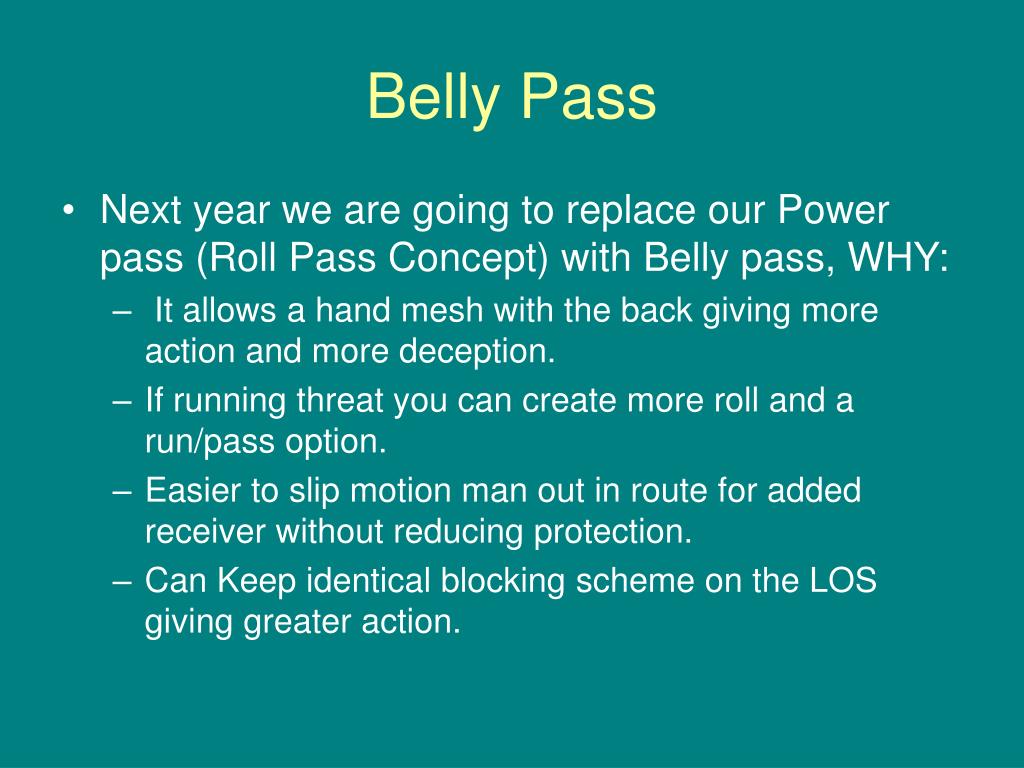 Belly Pass

• Next year we are going to replace our Power pass (Roll Pass Concept) with Belly pass, WHY:
– It allows a hand mesh with the back giving more action and more deception.
– If running threat you can create more roll and a run/pass option.
– Easier to slip motion man out in route for added receiver without reducing protection.
– Can Keep identical blocking scheme on the LOS giving greater action.